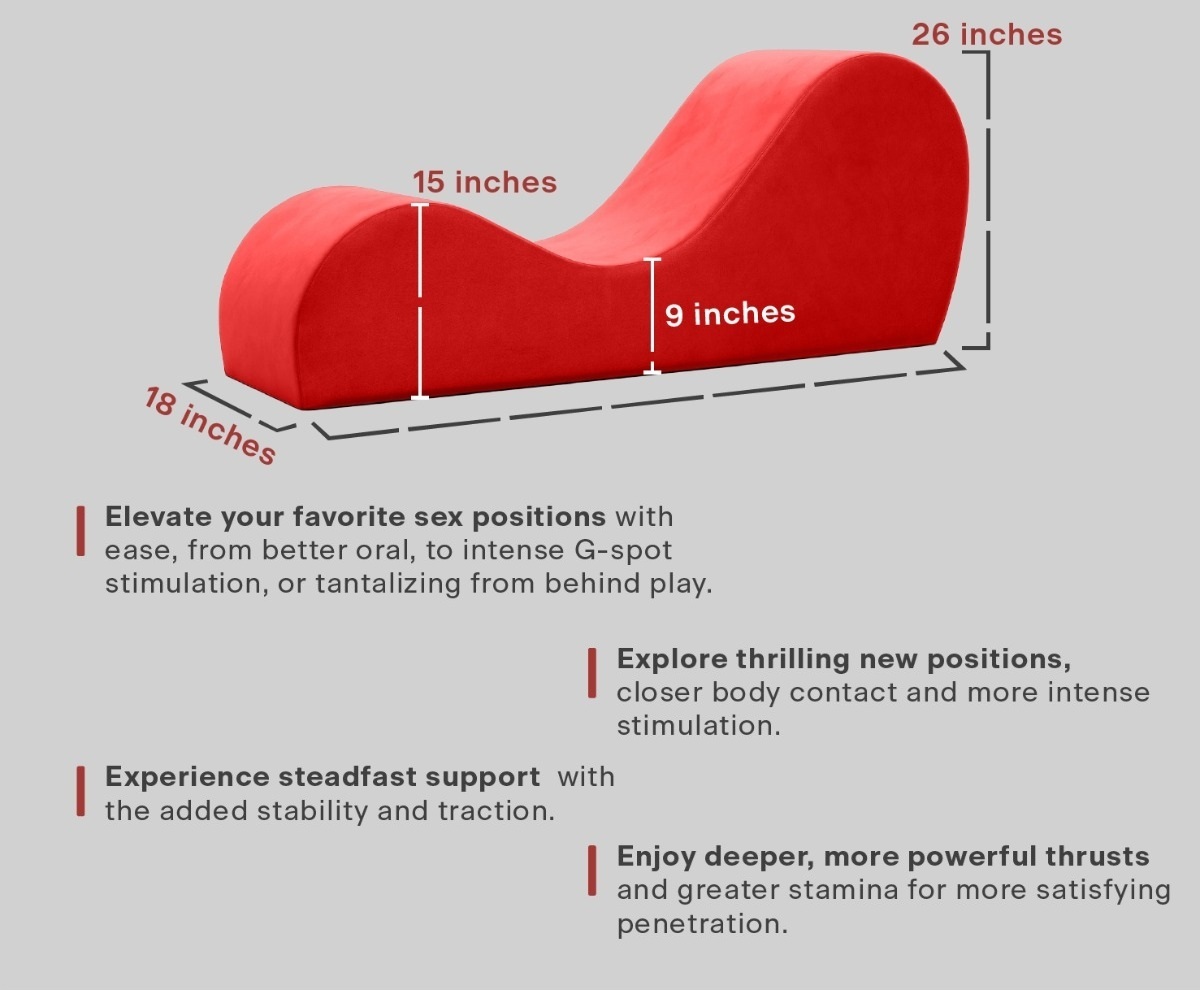 26 inches

15 inches

9 inches

18 inches

Elevate your favorite sex positions with ease, from better oral, to intense G-spot stimulation, or tantalizing from behind play.

Explore thrilling new positions, closer body contact and more intense stimulation.

Experience steadfast support with the added stability and traction.

Enjoy deeper, more powerful thrusts and greater stamina for more satisfying penetration.